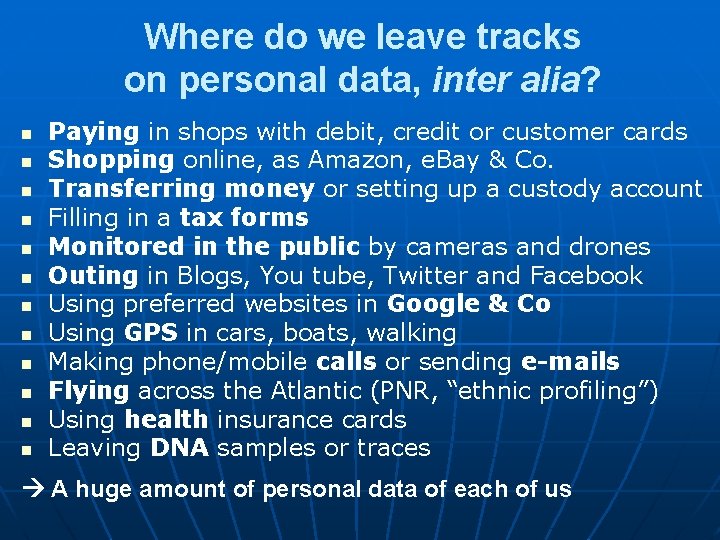 Where do we leave tracks on personal data, inter alia?

- Paying in shops with debit, credit or customer cards
- Shopping online, as Amazon, eBay & Co.
- Transferring money or setting up a custody account
- Filling in a tax forms
- Monitored in the public by cameras and drones
- Outing in Blogs, You tube, Twitter and Facebook
- Using preferred websites in Google & Co
- Using GPS in cars, boats, walking
- Making phone/mobile calls or sending e-mails
- Flying across the Atlantic (PNR, “ethnic profiling”)
- Using health insurance cards
- Leaving DNA samples or traces

→ A huge amount of personal data of each of us